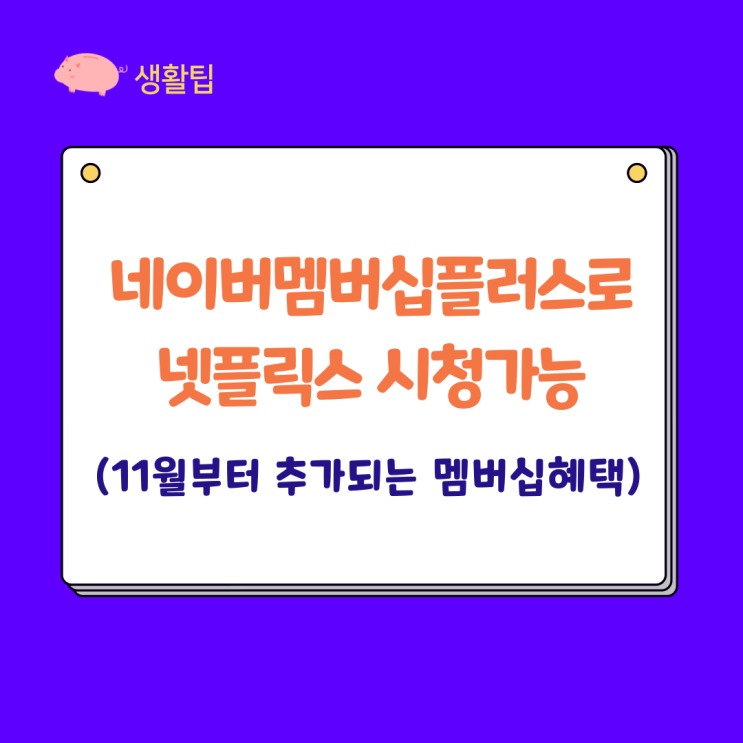 생활팁

네이버멤버십플러스로
넷플릭스 시청가능

(11월부터 추가되는 멤버십혜택)